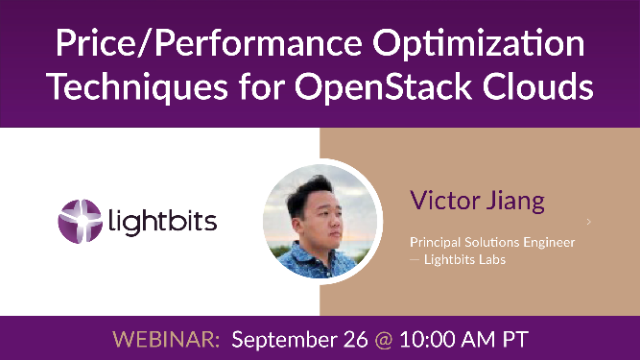 Price/Performance Optimization Techniques for OpenStack Clouds

lightbits

Victor Jiang

Principal Solutions Engineer — Lightbits Labs

WEBINAR: September 26 @ 10:00 AM PT